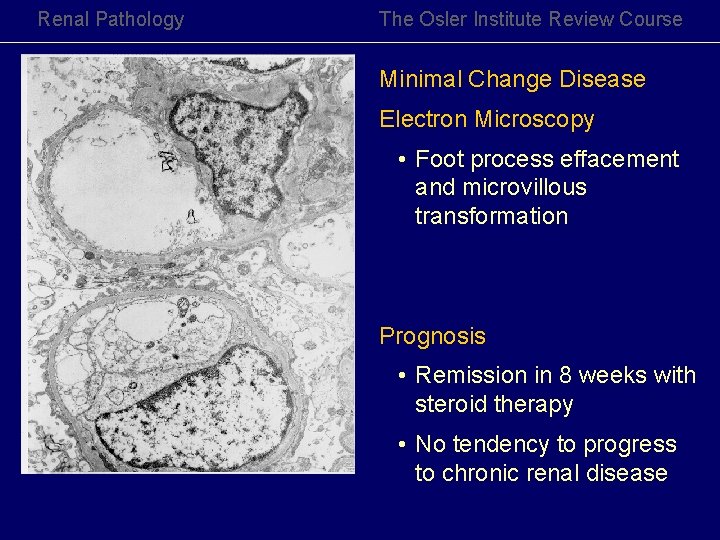 Renal Pathology

The Osler Institute Review Course

Minimal Change Disease

Electron Microscopy

• Foot process effacement and microvillous transformation

Prognosis

• Remission in 8 weeks with steroid therapy

• No tendency to progress to chronic renal disease